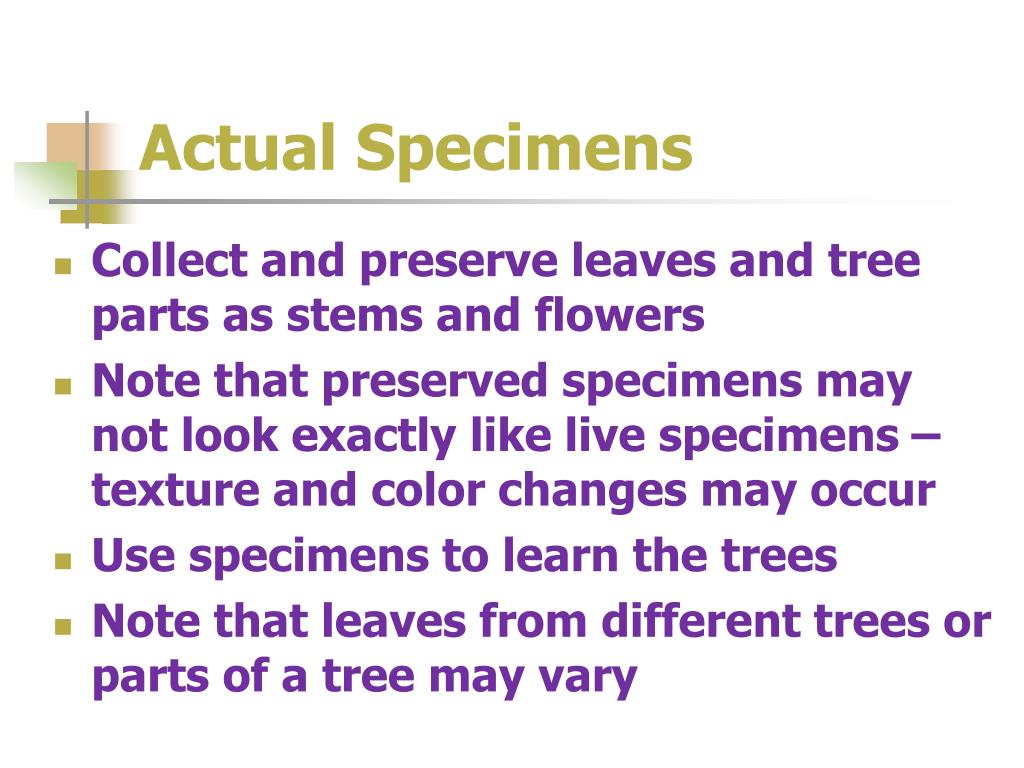 Actual Specimens

- Collect and preserve leaves and tree parts as stems and flowers
- Note that preserved specimens may not look exactly like live specimens – texture and color changes may occur
- Use specimens to learn the trees
- Note that leaves from different trees or parts of a tree may vary